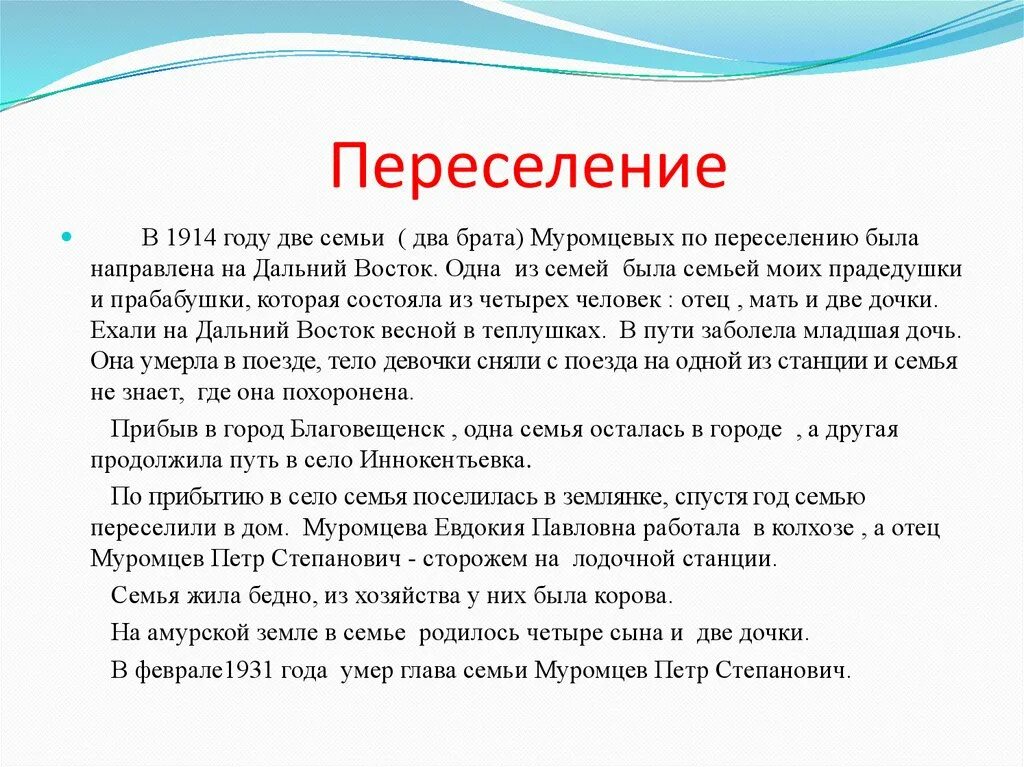 Переселение

В 1914 году две семьи ( два брата) Муромцевых по переселению была направлена на Дальний Восток. Одна из семей была семьей моих прадедушки и прабабушки, которая состояла из четырех человек : отец , мать и две дочки. Ехали на Дальний Восток весной в теплушках. В пути заболела младшая дочь. Она умерла в поезде, тело девочки сняли с поезда на одной из станции и семья не знает, где она похоронена.

Прибыв в город Благовещенск , одна семья осталась в городе , а другая продолжила путь в село Иннокентьевка.

По прибытию в село семья поселилась в землянке, спустя год семью переселили в дом. Муромцева Евдокия Павловна работала в колхозе , а отец Муромцев Петр Степанович - сторожем на лодочной станции.

Семья жила бедно, из хозяйства у них была корова.

На амурской земле в семье родилось четыре сына и две дочки.

В феврале1931 года умер глава семьи Муромцев Петр Степанович.